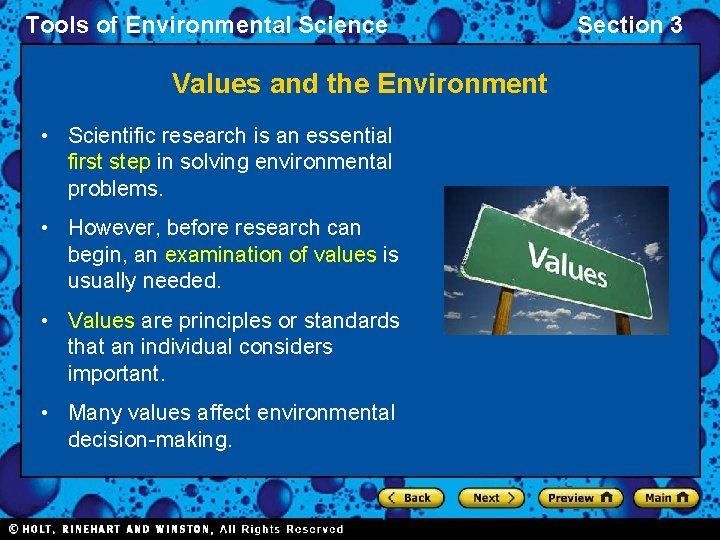 Tools of Environmental Science

Section 3

Values and the Environment

• Scientific research is an essential first step in solving environmental problems.

• However, before research can begin, an examination of values is usually needed.

• Values are principles or standards that an individual considers important.

• Many values affect environmental decision-making.

Values

Back

Next

Preview

Main

© HOLT, RINEHART AND WINSTON, All Rights Reserved